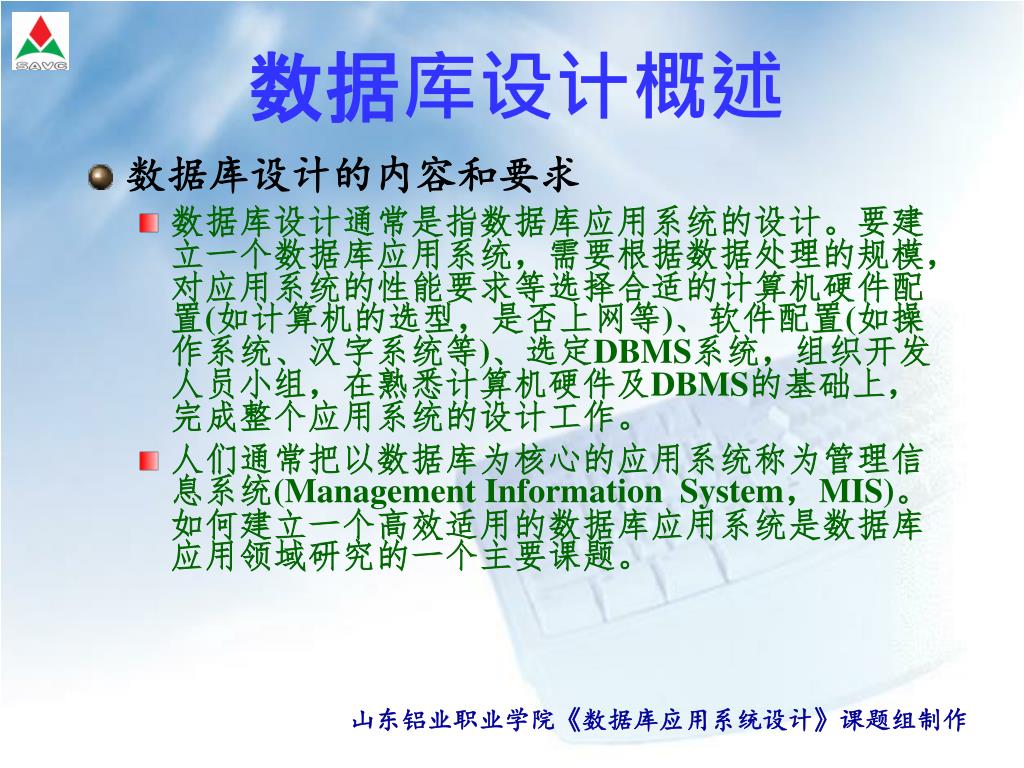 SAVG

数据库设计概述

数据库设计的内容和要求

数据库设计通常是指数据库应用系统的设计。要建立一个数据库应用系统，需要根据数据处理的规模，对应用系统的性能要求等选择合适的计算机硬件配置(如计算机的选型，是否上网等)、软件配置(如操作系统、汉字系统等)、选定DBMS系统，组织开发人员小组，在熟悉计算机硬件及DBMS的基础上，完成整个应用系统的设计工作。

人们通常把以数据库为核心的应用系统称为管理信息系统(Management Information System，MIS)。如何建立一个高效适用的数据库应用系统是数据库应用领域研究的一个主要课题。

山东铝业职业学院《数据库应用系统设计》课题组制作